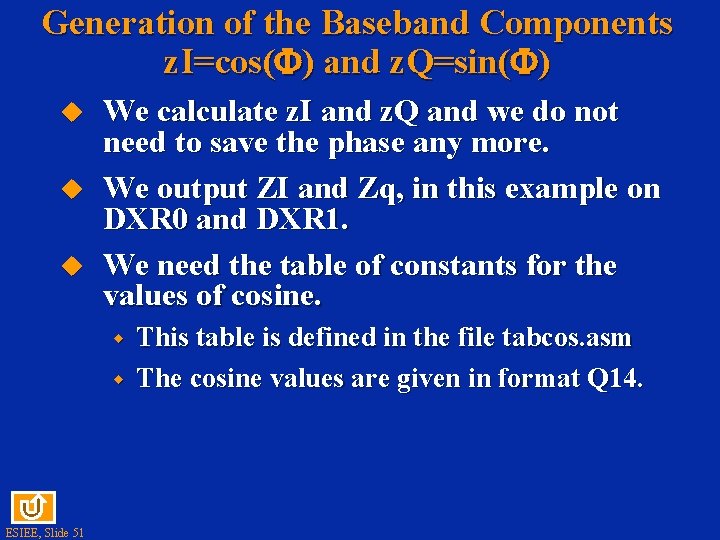 Generation of the Baseband Components zI=cos(Φ) and zQ=sin(Φ)

We calculate zI and zQ and we do not need to save the phase any more.

We output ZI and Zq, in this example on DXR0 and DXR1.

We need the table of constants for the values of cosine.

This table is defined in the file tabcos.asm

The cosine values are given in format Q14.

ESIEE, Slide 51